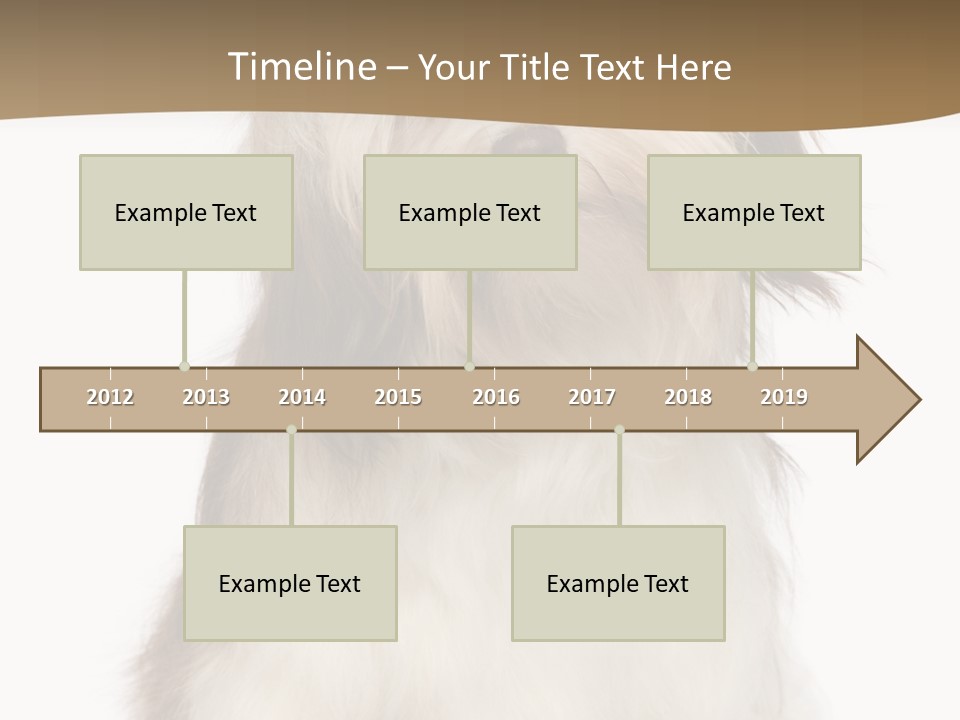 Timeline – Your Title Text Here

Example Text

Example Text

Example Text

2012 2013 2014 2015 2016 2017 2018 2019

Example Text

Example Text